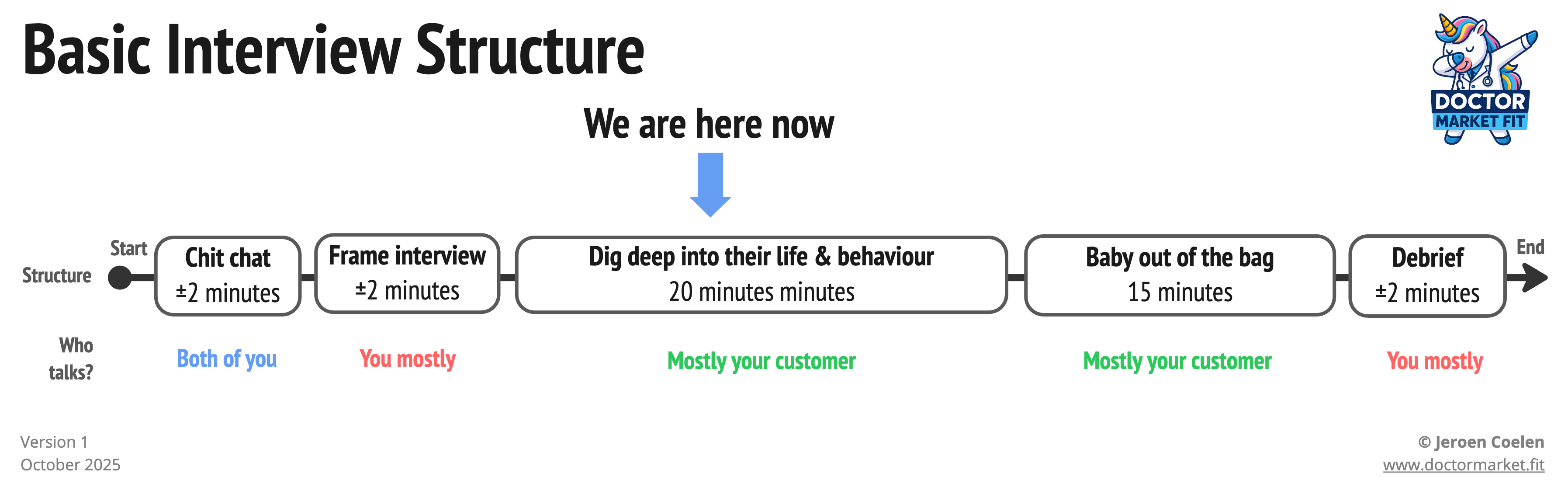 Basic Interview Structure

DOCTOR MARKET FIT

We are here now

Structure

Start

Chit chat
±2 minutes

Frame interview
±2 minutes

Dig deep into their life & behaviour
20 minutes minutes

Baby out of the bag
15 minutes

Debrief
±2 minutes

End

Who talks?

Both of you

You mostly

Mostly your customer

Mostly your customer

You mostly

Version 1
October 2025

© Jeroen Coelen
www.doctormarket.fit